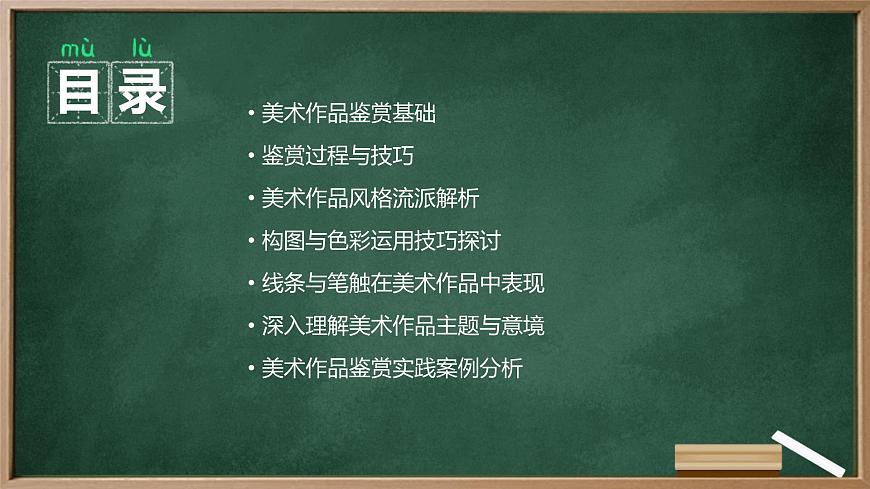 mù lù
目录

• 美术作品鉴赏基础
• 鉴赏过程与技巧
• 美术作品风格流派解析
• 构图与色彩运用技巧探讨
• 线条与笔触在美术作品中表现
• 深入理解美术作品主题与意境
• 美术作品鉴赏实践案例分析